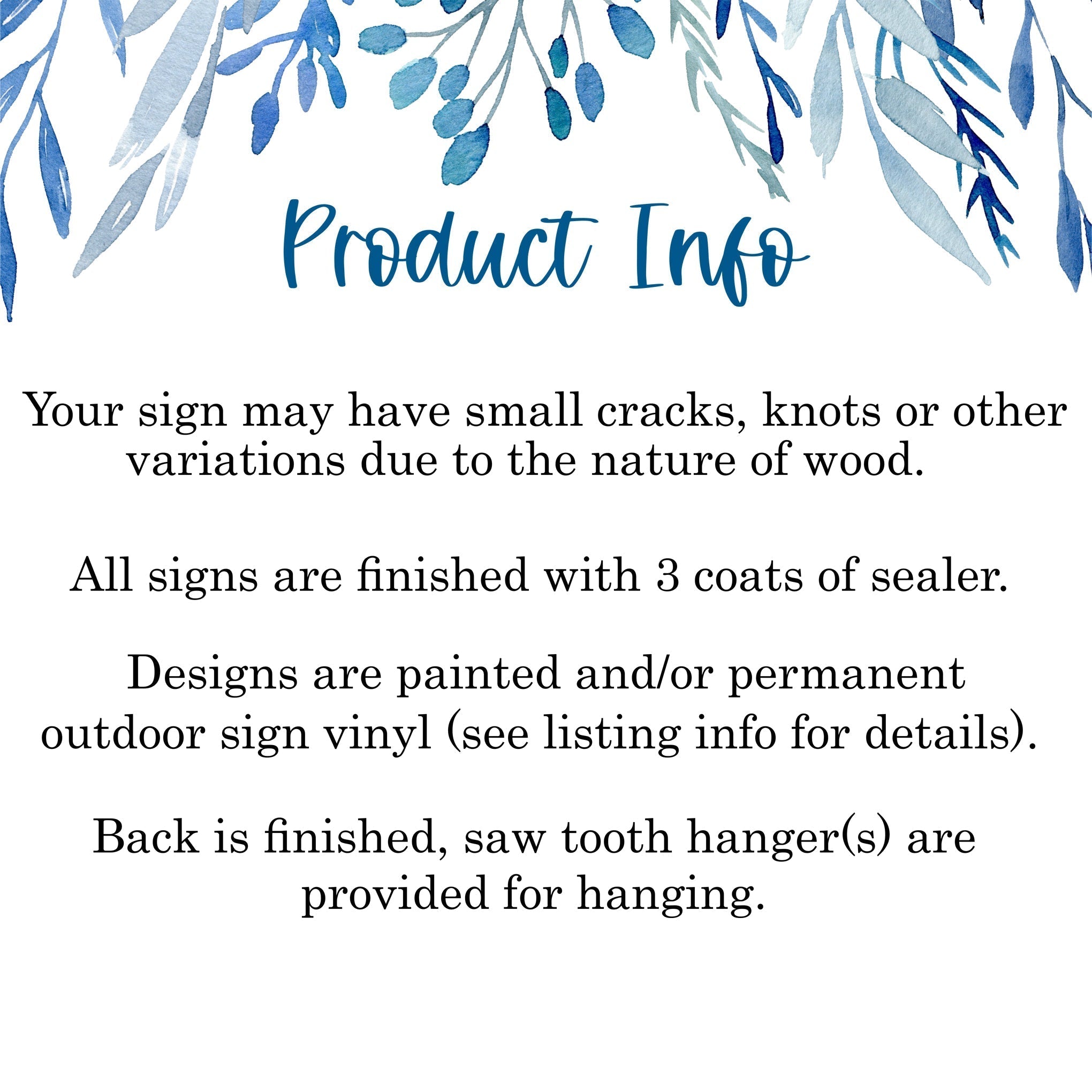 Product Info

Your sign may have small cracks, knots or other variations due to the nature of wood.

All signs are finished with 3 coats of sealer.

Designs are painted and/or permanent outdoor sign vinyl (see listing info for details).

Back is finished, saw tooth hanger(s) are provided for hanging.